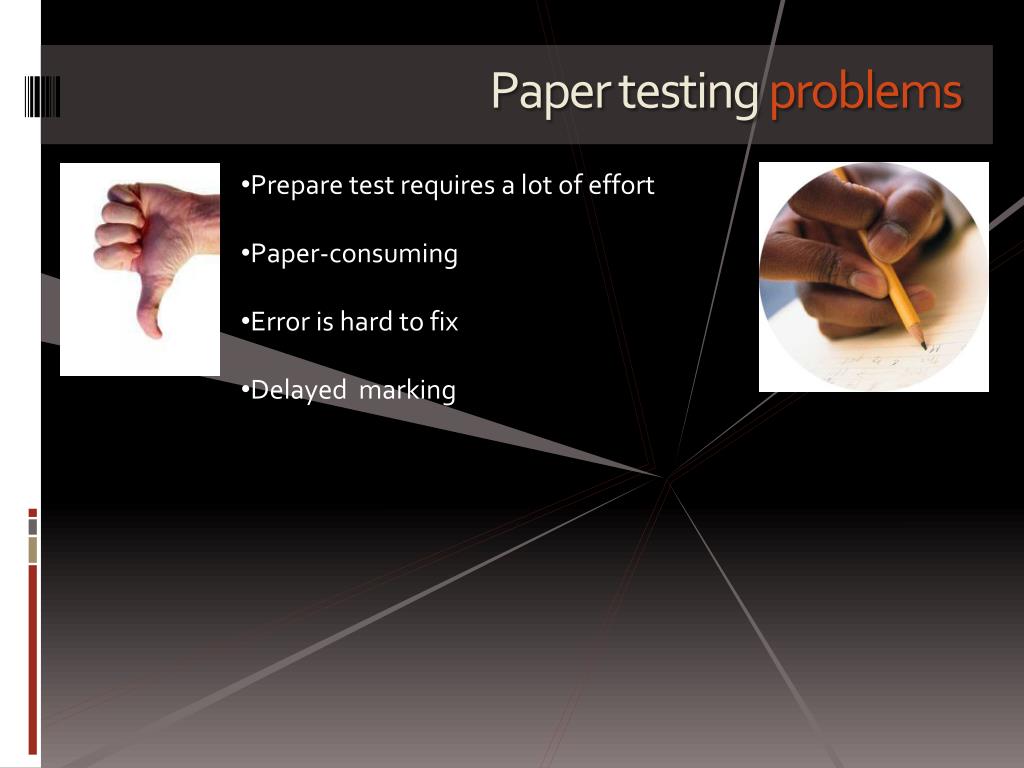 Paper testing problems

•Prepare test requires a lot of effort

•Paper-consuming

•Error is hard to fix

•Delayed marking